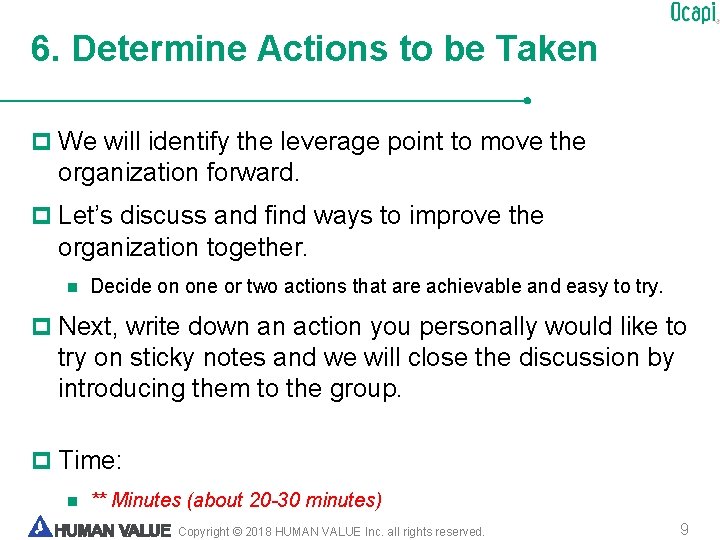 Ocapi

6. Determine Actions to be Taken

We will identify the leverage point to move the organization forward.

Let's discuss and find ways to improve the organization together.

Decide on one or two actions that are achievable and easy to try.

Next, write down an action you personally would like to try on sticky notes and we will close the discussion by introducing them to the group.

Time:

** Minutes (about 20-30 minutes)

HUMAN VALUE Copyright © 2018 HUMAN VALUE Inc. all rights reserved. 9